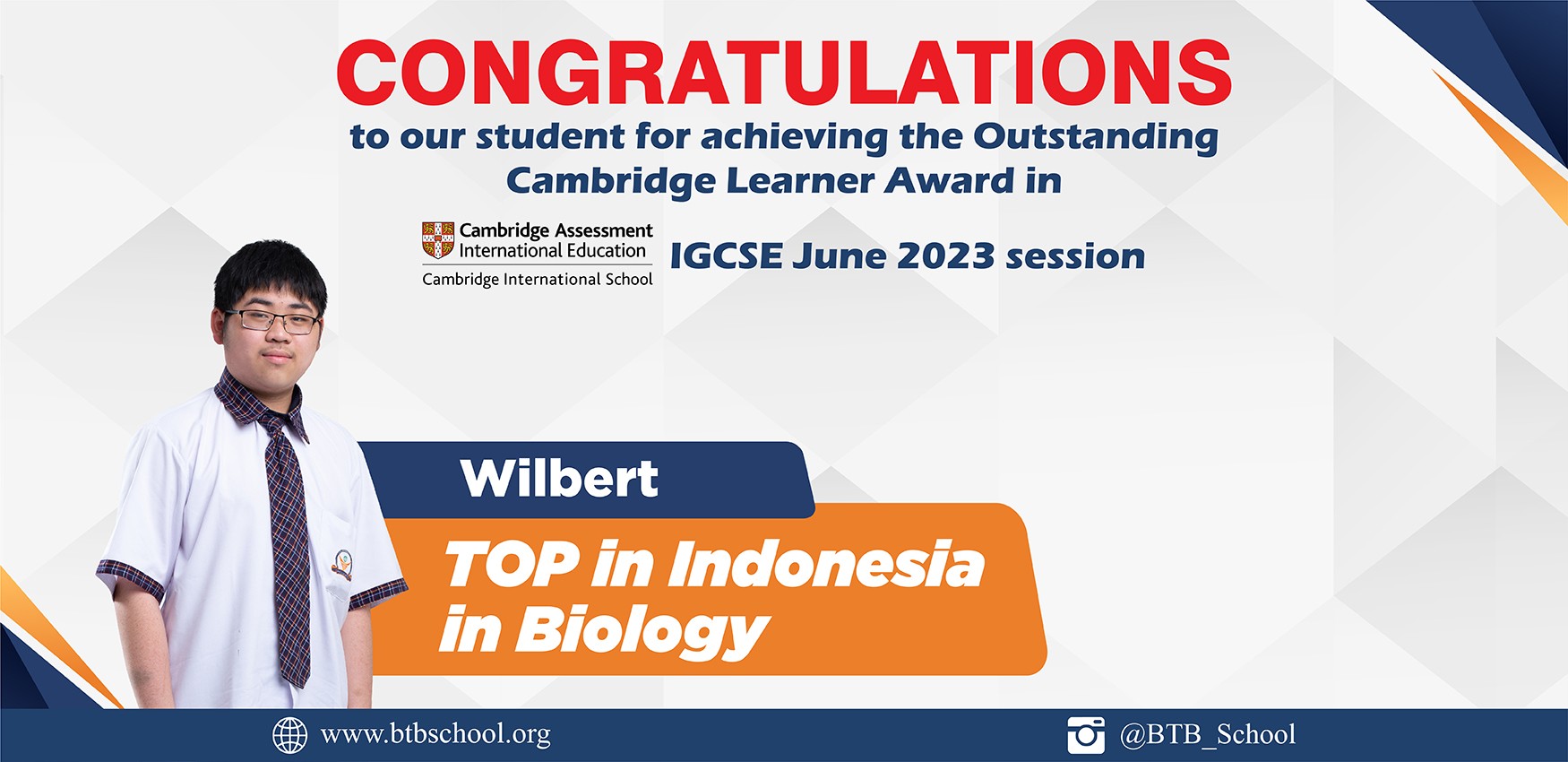 CONGRATULATIONS
to our student for achieving the Outstanding Cambridge Learner Award in

Cambridge Assessment International Education
Cambridge International School

IGCSE June 2023 session

Wilbert

TOP in Indonesia in Biology

www.btbschool.org

@BTB_School